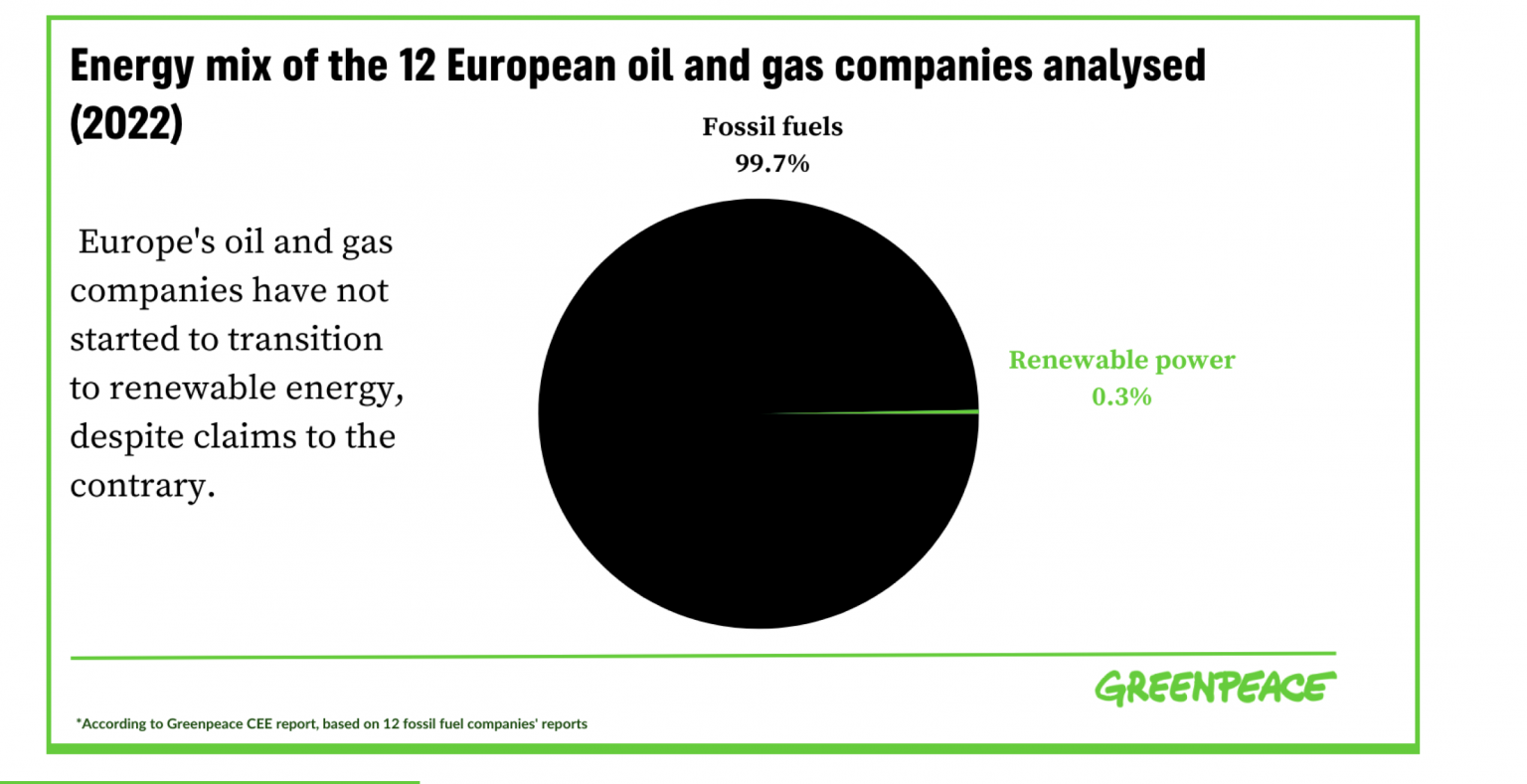 Energy mix of the 12 European oil and gas companies analysed (2022)

Europe's oil and gas companies have not started to transition to renewable energy, despite claims to the contrary.

Fossil fuels
99.7%

Renewable power
0.3%

GREENPEACE

*According to Greenpeace CEE report, based on 12 fossil fuel companies' reports